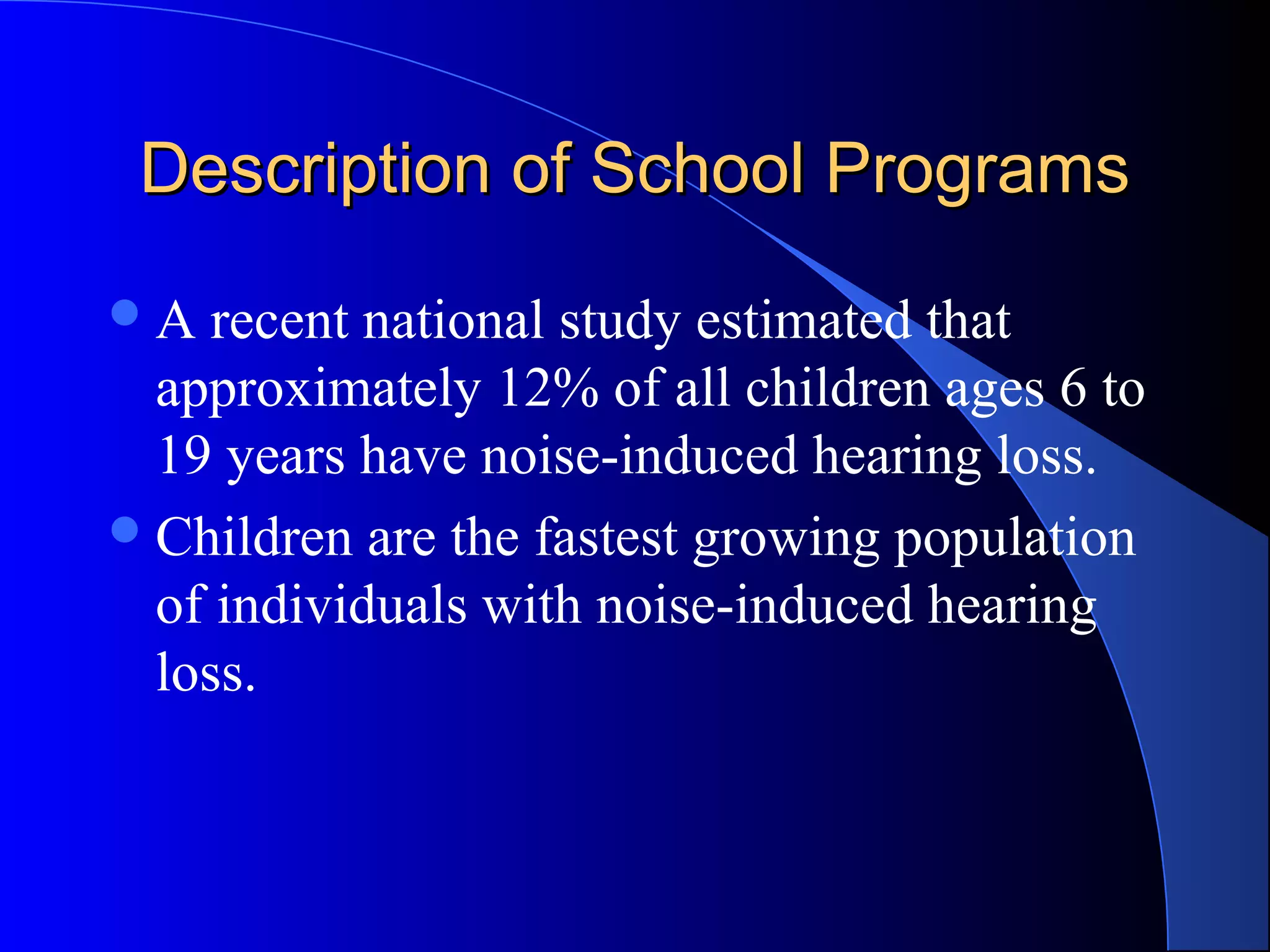 Description of School Programs

- A recent national study estimated that approximately 12% of all children ages 6 to 19 years have noise-induced hearing loss.
- Children are the fastest growing population of individuals with noise-induced hearing loss.